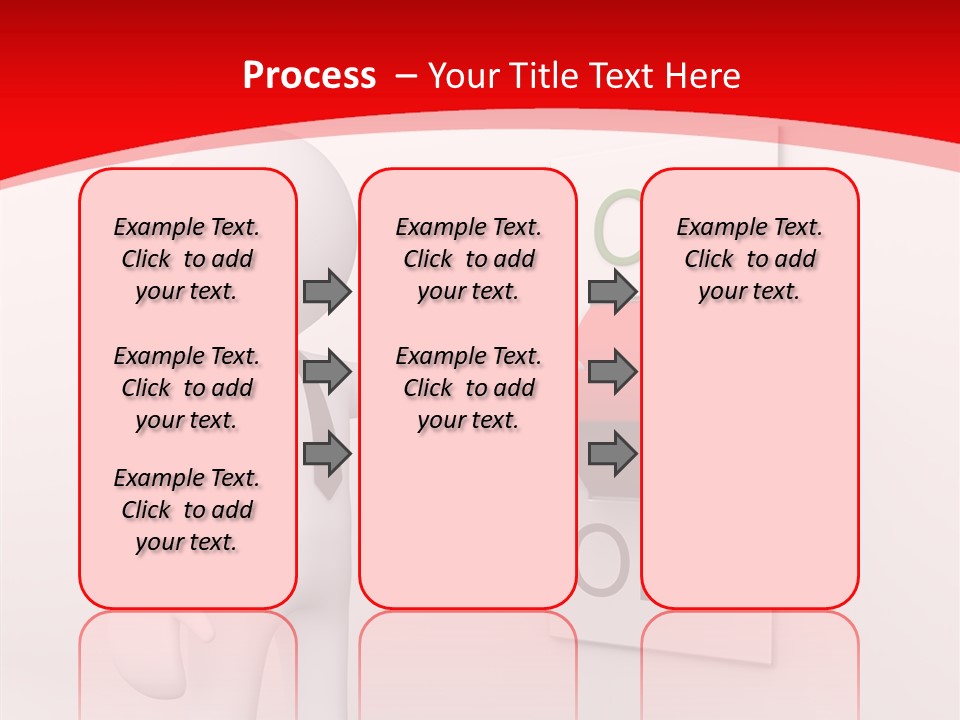 Process – Your Title Text Here

Example Text. Click to add your text.

Example Text. Click to add your text.

Example Text. Click to add your text.

Example Text. Click to add your text.

Example Text. Click to add your text.

Example Text. Click to add your text.